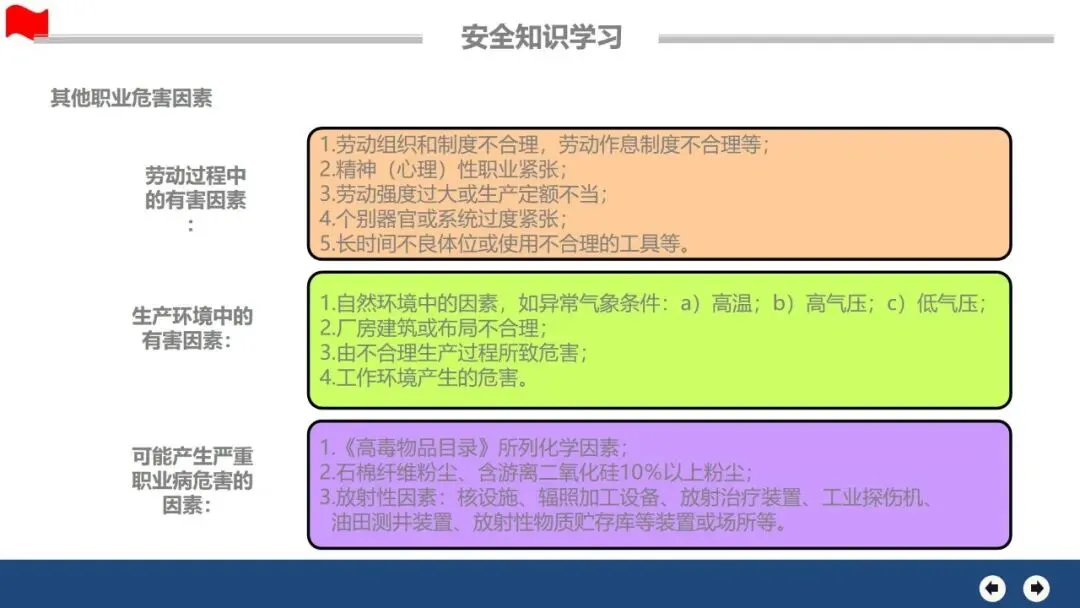 安全知识学习

其他职业危害因素

劳动过程中的有害因素：

1.劳动组织和制度不合理，劳动作息制度不合理等；
2.精神（心理）性职业紧张；
3.劳动强度过大或生产定额不当；
4.个别器官或系统过度紧张；
5.长时间不良体位或使用不合理的工具等。

生产环境中的有害因素：

1.自然环境中的因素，如异常气象条件：a）高温；b）高气压；c）低气压；
2.厂房建筑或布局不合理；
3.由不合理生产过程所致危害；
4.工作环境产生的危害。

可能产生严重职业病危害的因素：

1.《高毒物品目录》所列化学因素；
2.石棉纤维粉尘、含游离二氧化硅10%以上粉尘；
3.放射性因素：核设施、辐照加工设备、放射治疗装置、工业探伤机、油田测井装置、放射性物质贮存库等装置或场所等。